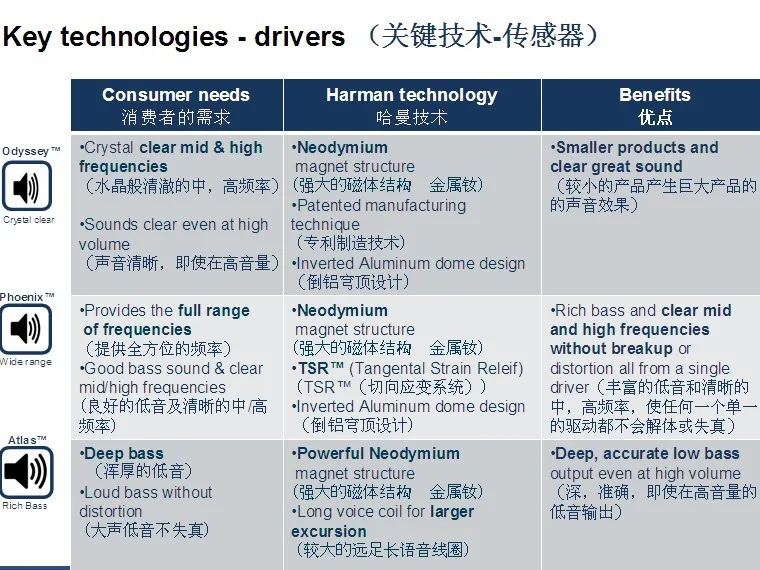 Key technologies - drivers （关键技术-传感器）

| | Consumer needs 消费者的需求 | Harman technology 哈曼技术 | Benefits 优点 |
|---|---|---|---|
| Odyssey™ Crystal clear | •Crystal clear mid & high frequencies （水晶般清澈的中，高频率） •Sounds clear even at high volume （声音清晰，即使在高音量） | •Neodymium magnet structure （强大的磁体结构 金属钕） •Patented manufacturing technique （专利制造技术） •Inverted Aluminum dome design （倒铝穹顶设计） | •Smaller products and clear great sound （较小的产品产生巨大产品的的声音效果） |
| Phoenix™ Wide range | •Provides the full range of frequencies （提供全方位的频率） •Good bass sound & clear mid/high frequencies （良好的低音及清晰的中/高频率） | •Neodymium magnet structure （强大的磁体结构 金属钕） •TSR™ (Tangental Strain Releif) （TSR™（切向应变系统）） •Inverted Aluminum dome design （倒铝穹顶设计） | •Rich bass and clear mid and high frequencies without breakup or distortion all from a single driver（丰富的低音和清晰的中，高频率，使任何一个单一的驱动都不会解体或失真） |
| Atlas™ Rich Bass | •Deep bass （浑厚的低音） •Loud bass without distortion （大声低音不失真） | •Powerful Neodymium magnet structure （强大的磁体结构 金属钕） •Long voice coil for larger excursion （较大的远足长语音线圈） | •Deep, accurate low bass output even at high volume （深，准确，即使在高音量的低音输出） |